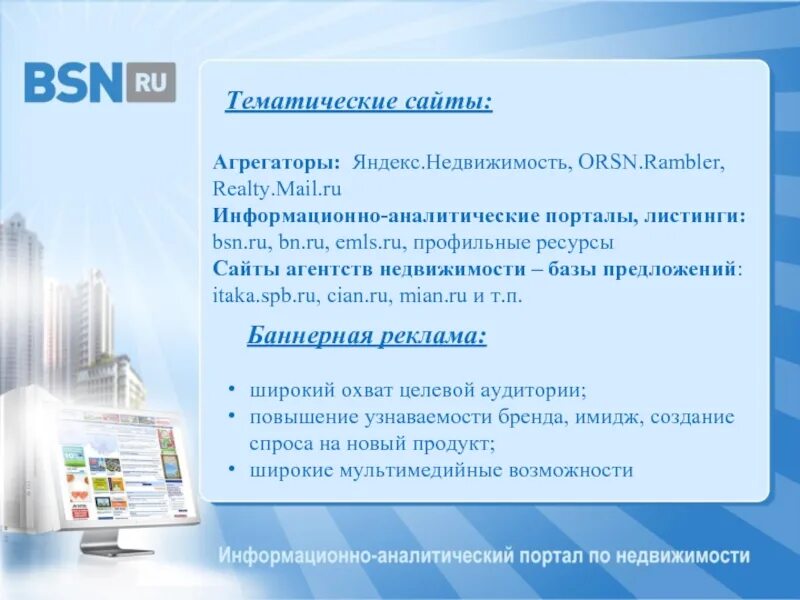 BSN RU

Тематические сайты:

Агрегаторы: Яндекс.Недвижимость, ORSN.Rambler, Realty.Mail.ru
Информационно-аналитические порталы, листинги: bsn.ru, bn.ru, emls.ru, профильные ресурсы
Сайты агентств недвижимости – базы предложений: itaka.spb.ru, cian.ru, mian.ru и т.п.

Баннерная реклама:

• широкий охват целевой аудитории;
• повышение узнаваемости бренда, имидж, создание спроса на новый продукт;
• широкие мультимедийные возможности

Информационно-аналитический портал по недвижимости